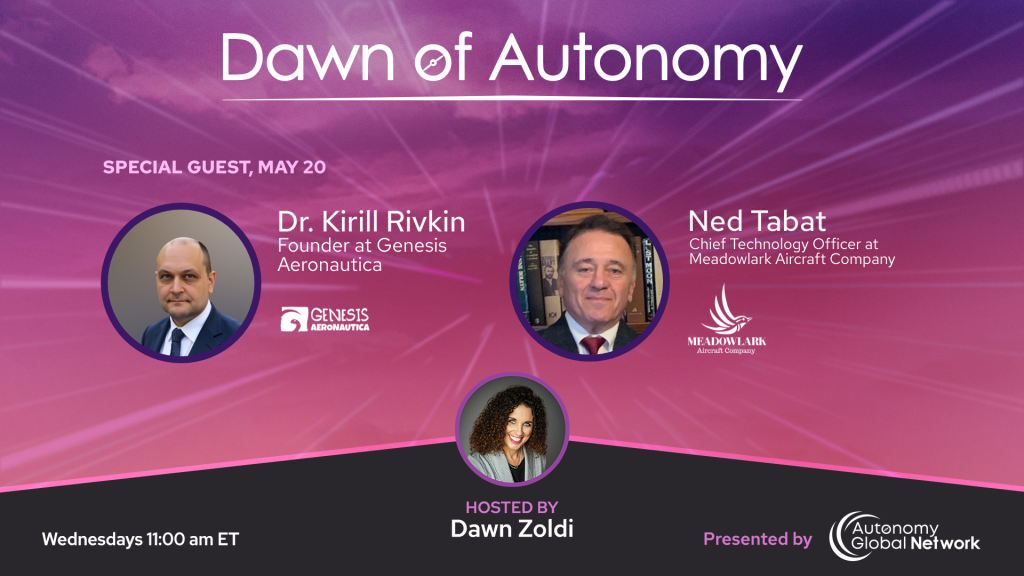 Dawn of Autonomy

SPECIAL GUEST, MAY 20

Dr. Kirill Rivkin
Founder at Genesis Aeronautica

GENESIS AERONAUTICA

Ned Tabat
Chief Technology Officer at Meadowlark Aircraft Company

MEADOWLARK Aircraft Company

HOSTED BY
Dawn Zoldi

Wednesdays 11:00 am ET

Presented by Autonomy Global Network